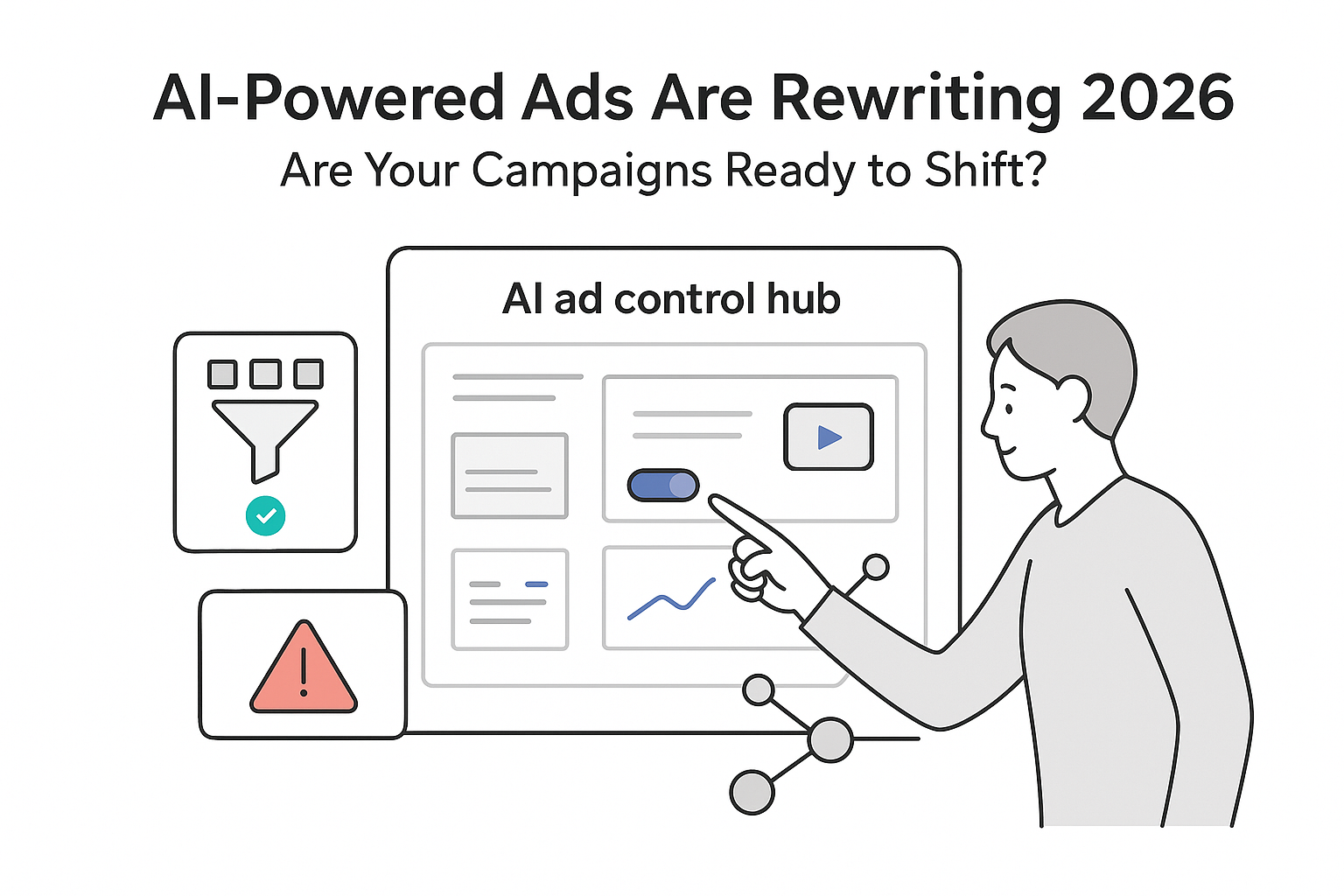 AI-Powered Ads Are Rewriting 2026
Are Your Campaigns Ready to Shift?

AI ad control hub